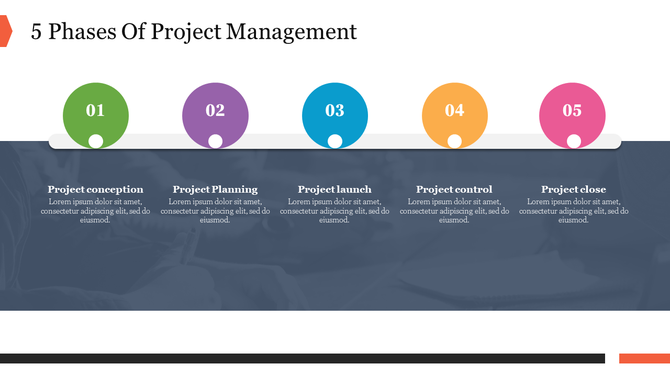 5 Phases Of Project Management

01

02

03

04

05

Project conception
Lorem ipsum dolor sit amet, consectetur adipiscing elit, sed do eiusmod.

Project Planning
Lorem ipsum dolor sit amet, consectetur adipiscing elit, sed do eiusmod.

Project launch
Lorem ipsum dolor sit amet, consectetur adipiscing elit, sed do eiusmod.

Project control
Lorem ipsum dolor sit amet, consectetur adipiscing elit, sed do eiusmod.

Project close
Lorem ipsum dolor sit amet, consectetur adipiscing elit, sed do eiusmod.